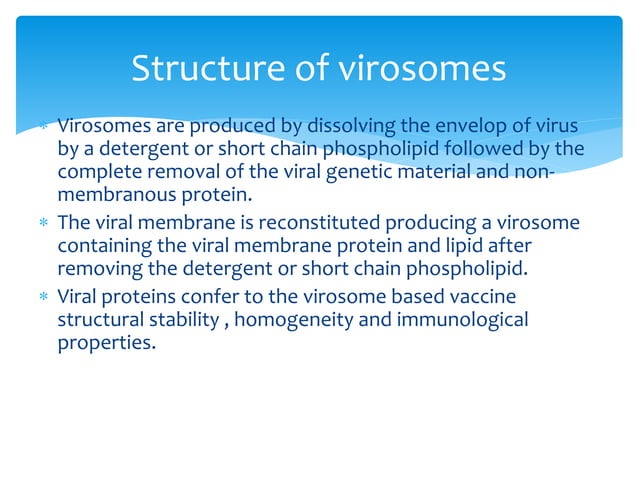 Structure of virosomes

* Virosomes are produced by dissolving the envelop of virus by a detergent or short chain phospholipid followed by the complete removal of the viral genetic material and non-membranous protein.
* The viral membrane is reconstituted producing a virosome containing the viral membrane protein and lipid after removing the detergent or short chain phospholipid.
* Viral proteins confer to the virosome based vaccine structural stability , homogeneity and immunological properties.